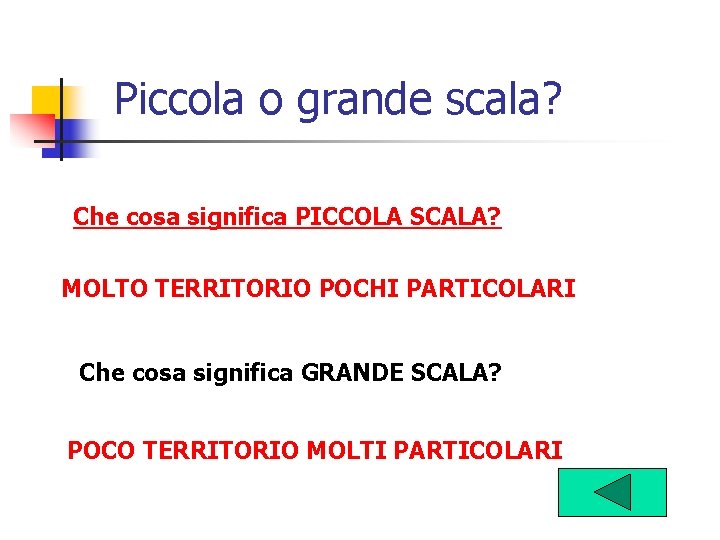 Piccola o grande scala?

Che cosa significa PICCOLA SCALA?

MOLTO TERRITORIO POCHI PARTICOLARI

Che cosa significa GRANDE SCALA?

POCO TERRITORIO MOLTI PARTICOLARI